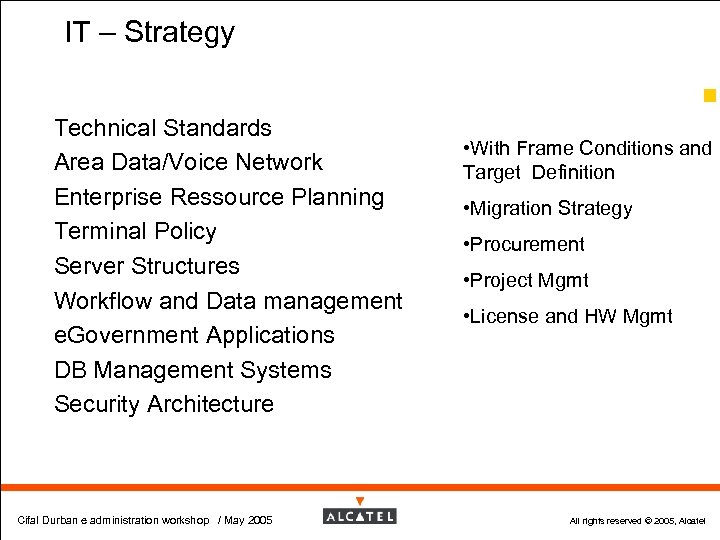 IT – Strategy

Technical Standards
Area Data/Voice Network
Enterprise Ressource Planning
Terminal Policy
Server Structures
Workflow and Data management
eGovernment Applications
DB Management Systems
Security Architecture

•With Frame Conditions and Target Definition
•Migration Strategy
•Procurement
•Project Mgmt
•License and HW Mgmt

Cifal Durban e administration workshop / May 2005

ALCATEL

All rights reserved © 2005, Alcatel